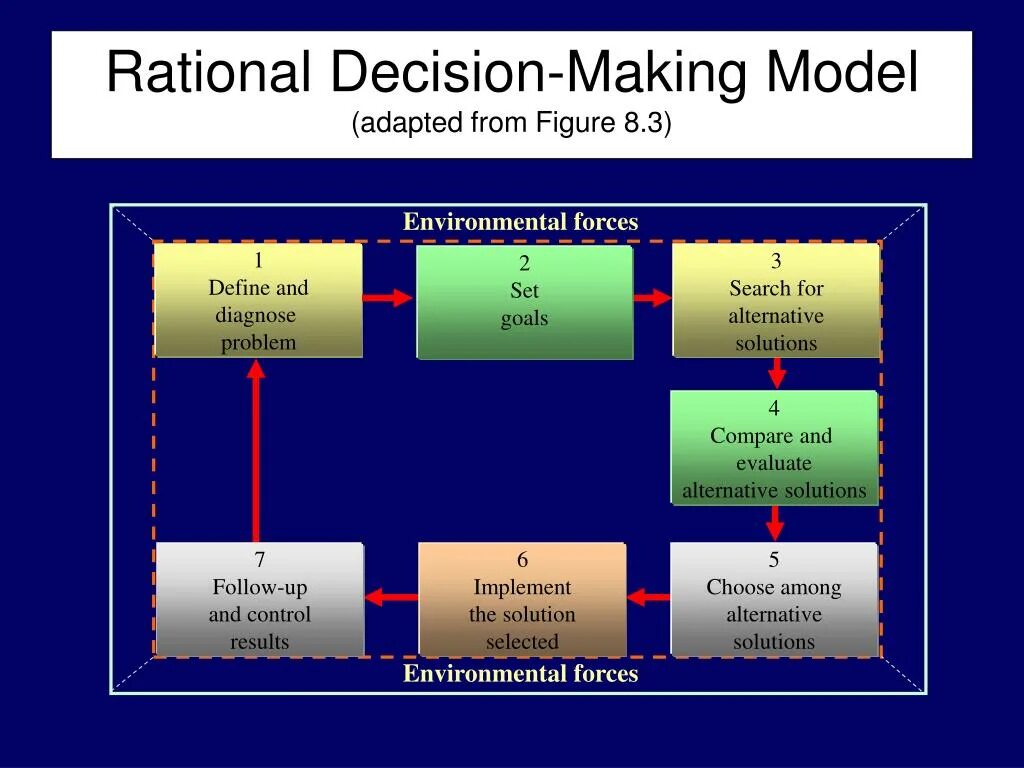 Rational Decision-Making Model
(adapted from Figure 8.3)

Environmental forces

1
Define and diagnose problem

2
Set goals

3
Search for alternative solutions

4
Compare and evaluate alternative solutions

5
Choose among alternative solutions

6
Implement the solution selected

7
Follow-up and control results

Environmental forces